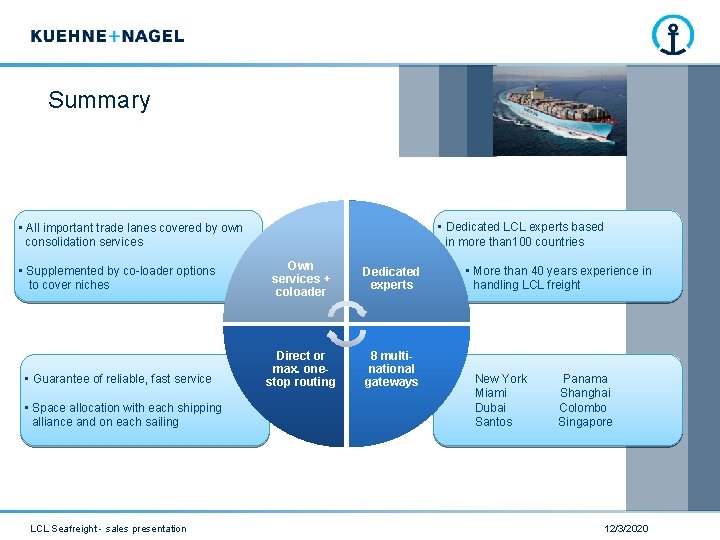 KUEHNE+NAGEL

Summary

▪ All important trade lanes covered by own consolidation services

▪ Supplemented by co-loader options to cover niches

Own services + coloader

Dedicated experts

▪ Dedicated LCL experts based in more than100 countries

▪ More than 40 years experience in handling LCL freight

▪ Guarantee of reliable, fast service

▪ Space allocation with each shipping alliance and on each sailing

Direct or max. one-stop routing

8 multi-national gateways

New York
Miami
Dubai
Santos

Panama
Shanghai
Colombo
Singapore

LCL Seafreight - sales presentation

12/3/2020